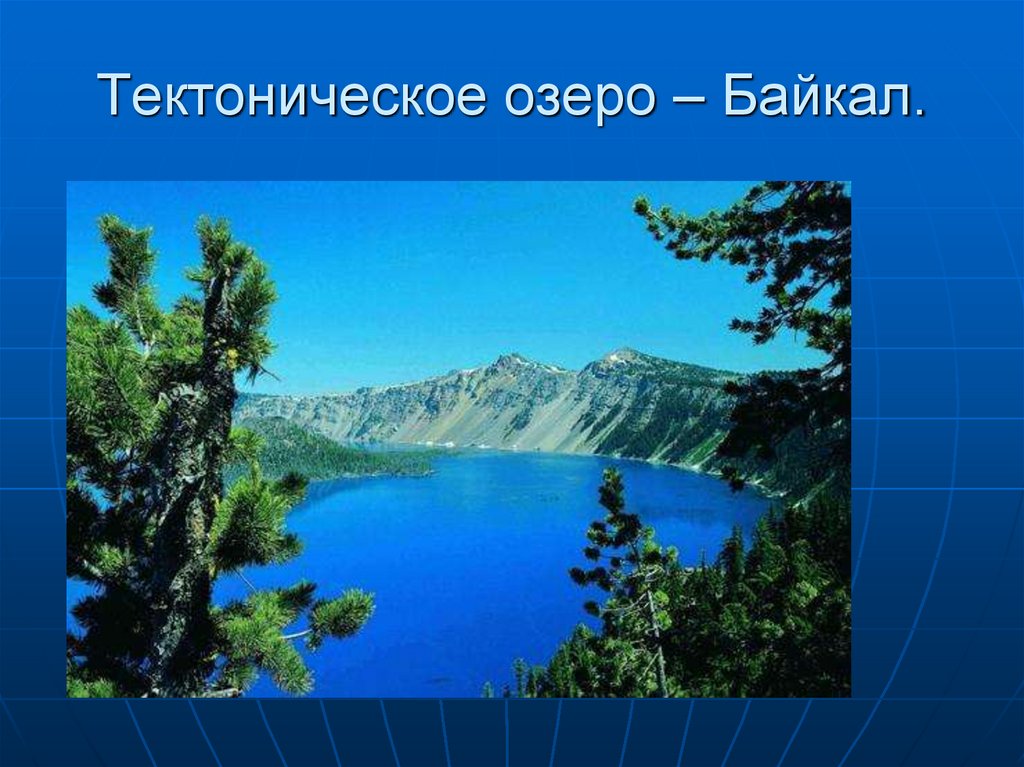 Тектоническое озеро – Байкал.